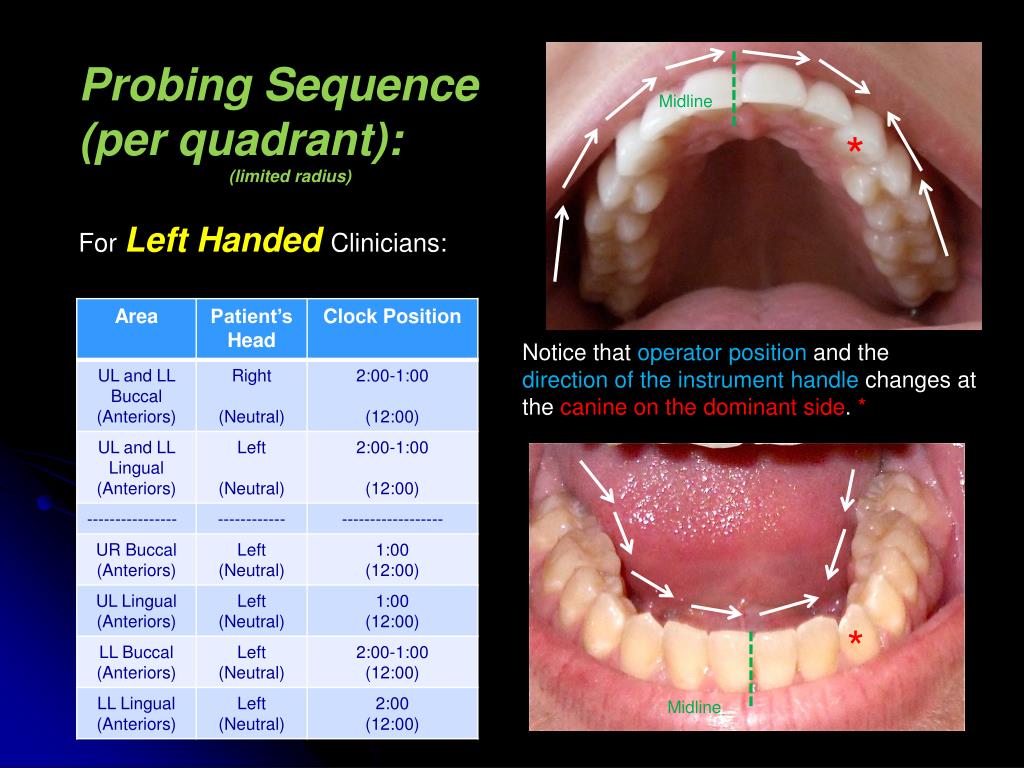 Probing Sequence (per quadrant):
(limited radius)

For Left Handed Clinicians:

| Area | Patient's Head | Clock Position |
|---|---|---|
| UL and LL Buccal (Anteriors) | Right (Neutral) | 2:00-1:00 (12:00) |
| UL and LL Lingual (Anteriors) | Left (Neutral) | 2:00-1:00 (12:00) |
| ---------------- | ------------ | ------------------ |
| UR Buccal (Anteriors) | Left (Neutral) | 1:00 (12:00) |
| UL Lingual (Anteriors) | Left (Neutral) | 1:00 (12:00) |
| LL Buccal (Anteriors) | Left (Neutral) | 2:00-1:00 (12:00) |
| LL Lingual (Anteriors) | Left (Neutral) | 2:00 (12:00) |

Midline
*

Notice that operator position and the direction of the instrument handle changes at the canine on the dominant side. *

*
Midline